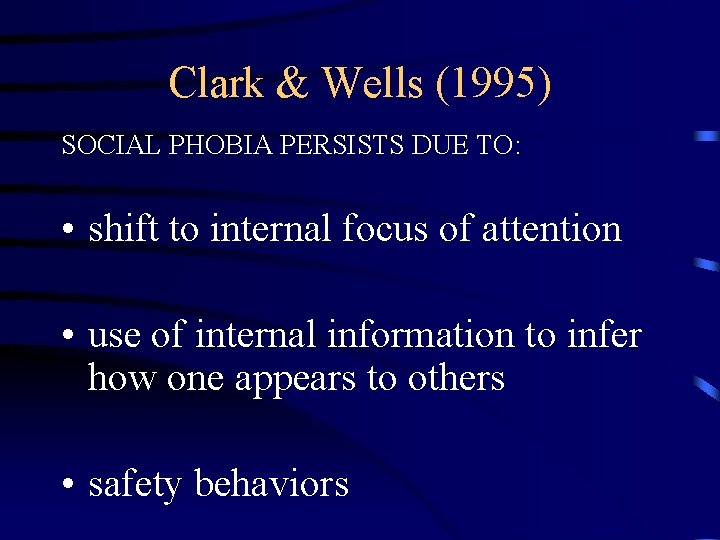 Clark & Wells (1995)

SOCIAL PHOBIA PERSISTS DUE TO:

• shift to internal focus of attention

• use of internal information to infer how one appears to others

• safety behaviors